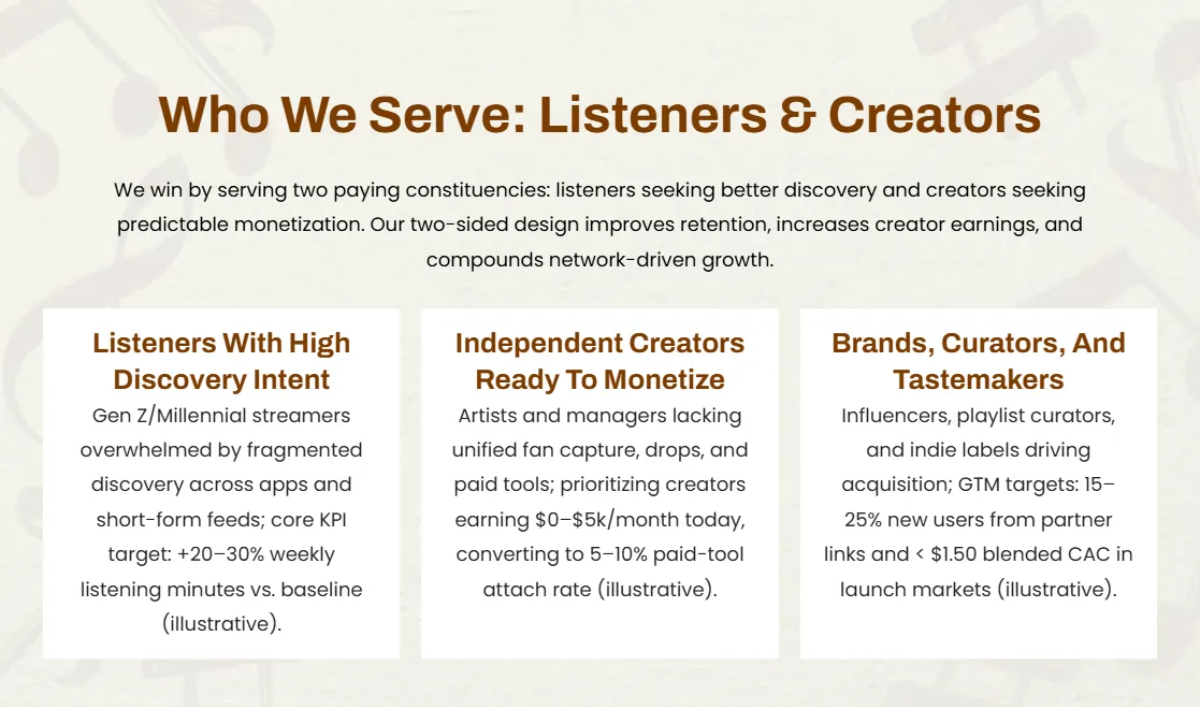 Who We Serve: Listeners & Creators

We win by serving two paying constituencies: listeners seeking better discovery and creators seeking predictable monetization. Our two-sided design improves retention, increases creator earnings, and compounds network-driven growth.

Listeners With High Discovery Intent

Gen Z/Millennial streamers overwhelmed by fragmented discovery across apps and short-form feeds; core KPI target: +20–30% weekly listening minutes vs. baseline (illustrative).

Independent Creators Ready To Monetize

Artists and managers lacking unified fan capture, drops, and paid tools; prioritizing creators earning \$0–\$5k/month today, converting to 5–10% paid-tool attach rate (illustrative).

Brands, Curators, And Tastemakers

Influencers, playlist curators, and indie labels driving acquisition; GTM targets: 15–25% new users from partner links and < \$1.50 blended CAC in launch markets (illustrative).